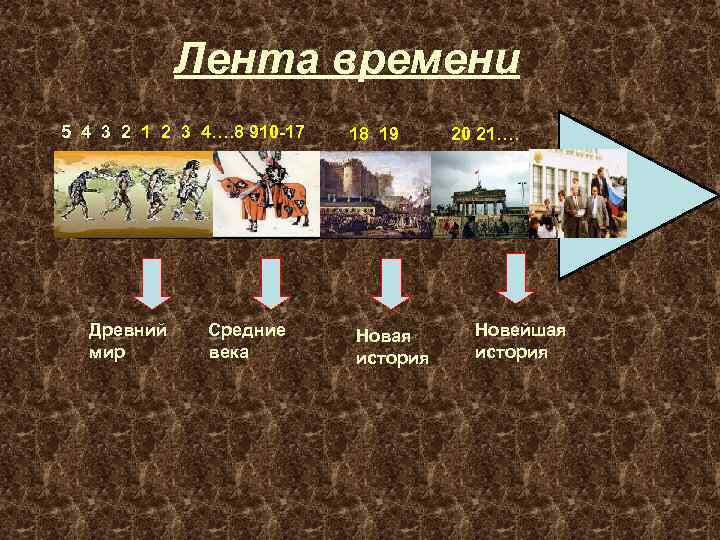 Лента времени

5 4 3 2 1 2 3 4…8 910-17 18 19 20 21….

Древний мир

Средние века

Новая история

Новейшая история